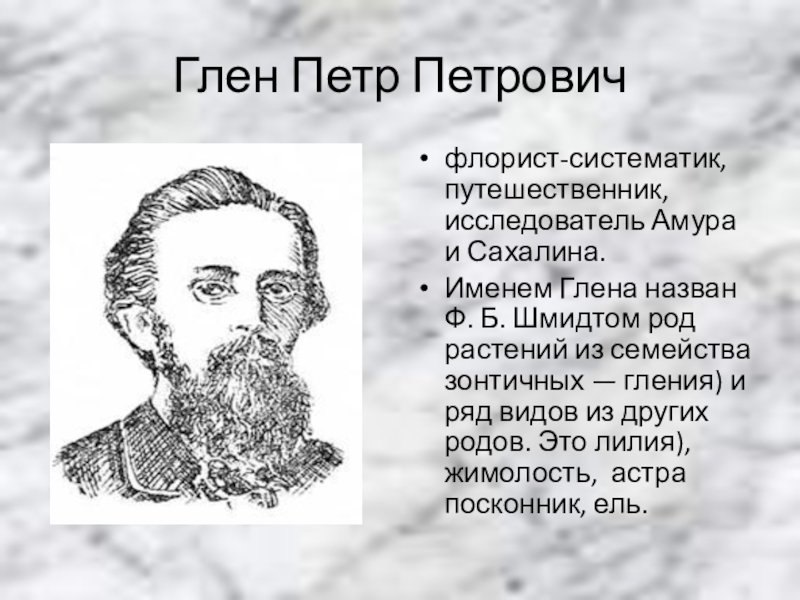 Глен Петр Петрович

• флорист-систематик, путешественник, исследователь Амура и Сахалина.
• Именем Глена назван Ф. Б. Шмидтом род растений из семейства зонтичных — гления) и ряд видов из других родов. Это лилия), жимолость,  астра посконник, ель.